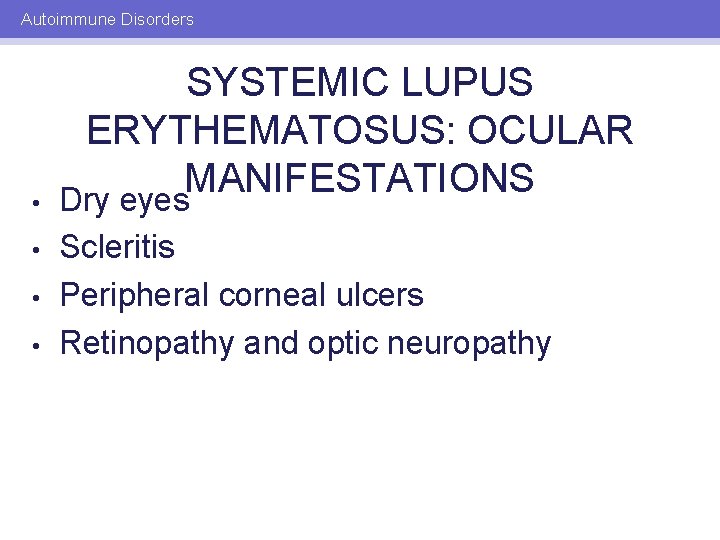 Autoimmune Disorders

SYSTEMIC LUPUS ERYTHEMATOSUS: OCULAR MANIFESTATIONS

• Dry eyes
• Scleritis
• Peripheral corneal ulcers
• Retinopathy and optic neuropathy